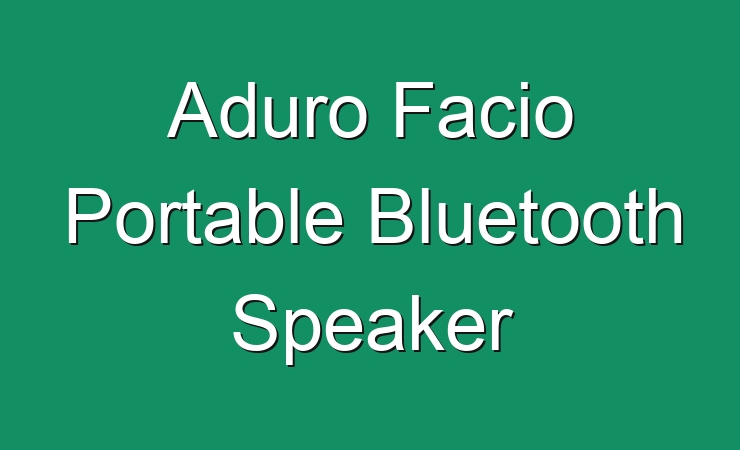 Aduro Facio Portable Bluetooth Speaker